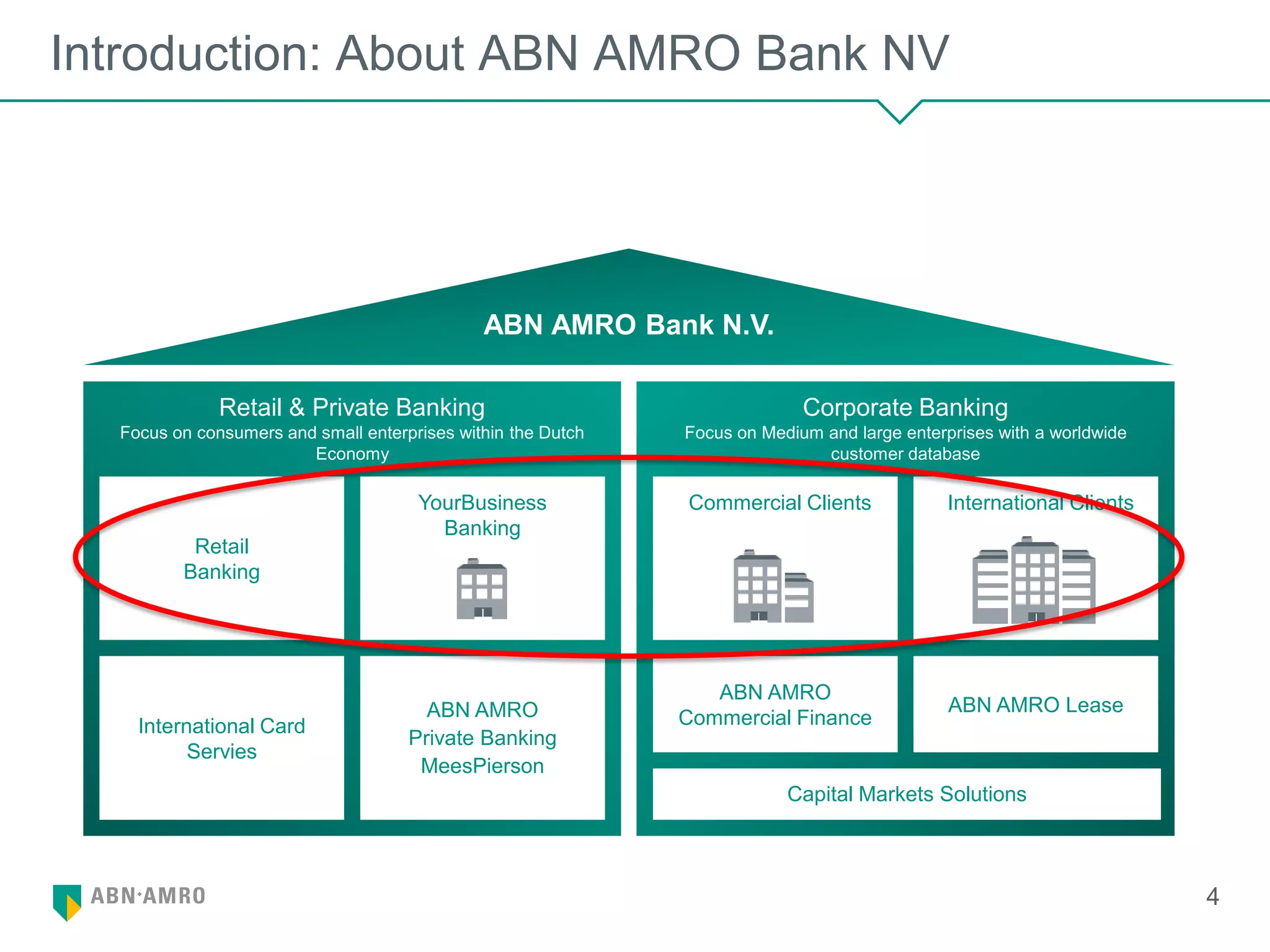 Introduction: About ABN AMRO Bank NV

ABN AMRO Bank N.V.

Retail & Private Banking
Focus on consumers and small enterprises within the Dutch Economy

Retail Banking

YourBusiness Banking

International Card Servies

ABN AMRO Private Banking MeesPierson

Corporate Banking
Focus on Medium and large enterprises with a worldwide customer database

Commercial Clients

International Clients

ABN AMRO Commercial Finance

ABN AMRO Lease

Capital Markets Solutions

ABN·AMRO

4